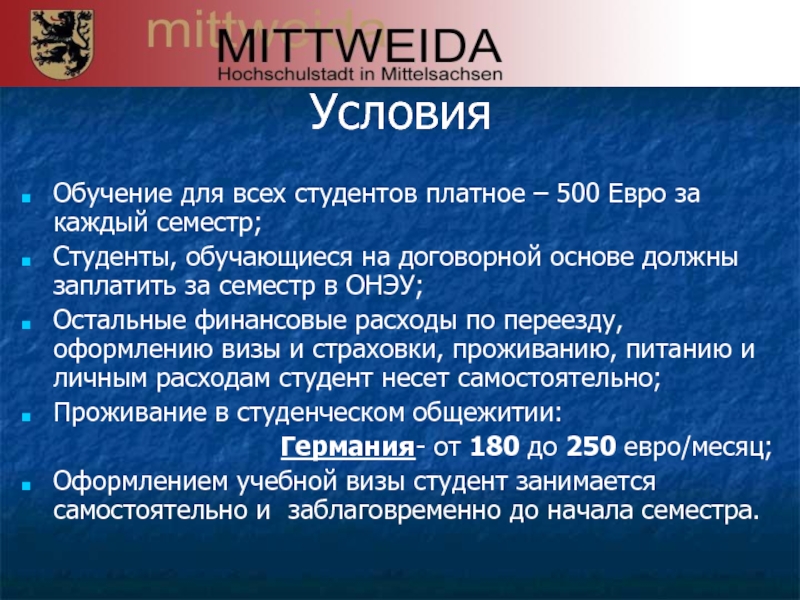 mittweida
MITTWEIDA
Hochschulstadt in Mittelsachsen

Условия

Обучение для всех студентов платное – 500 Евро за каждый семестр;

Студенты, обучающиеся на договорной основе должны заплатить за семестр в ОНЭУ;

Остальные финансовые расходы по переезду, оформлению визы и страховки, проживанию, питанию и личным расходам студент несет самостоятельно;

Проживание в студенческом общежитии:

Германия- от 180 до 250 евро/месяц;

Оформлением учебной визы студент занимается самостоятельно и заблаговременно до начала семестра.